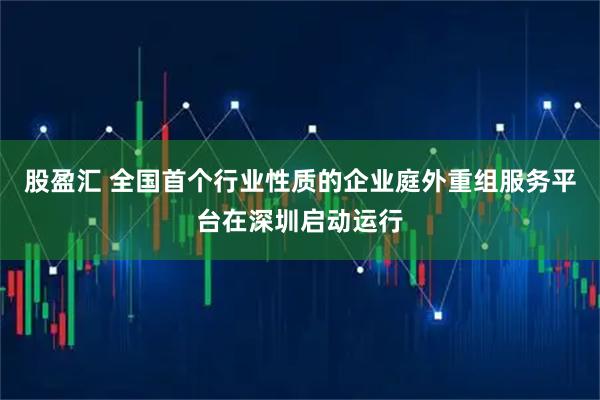 股盈汇 全国首个行业性质的企业庭外重组服务平台在深圳启动运行